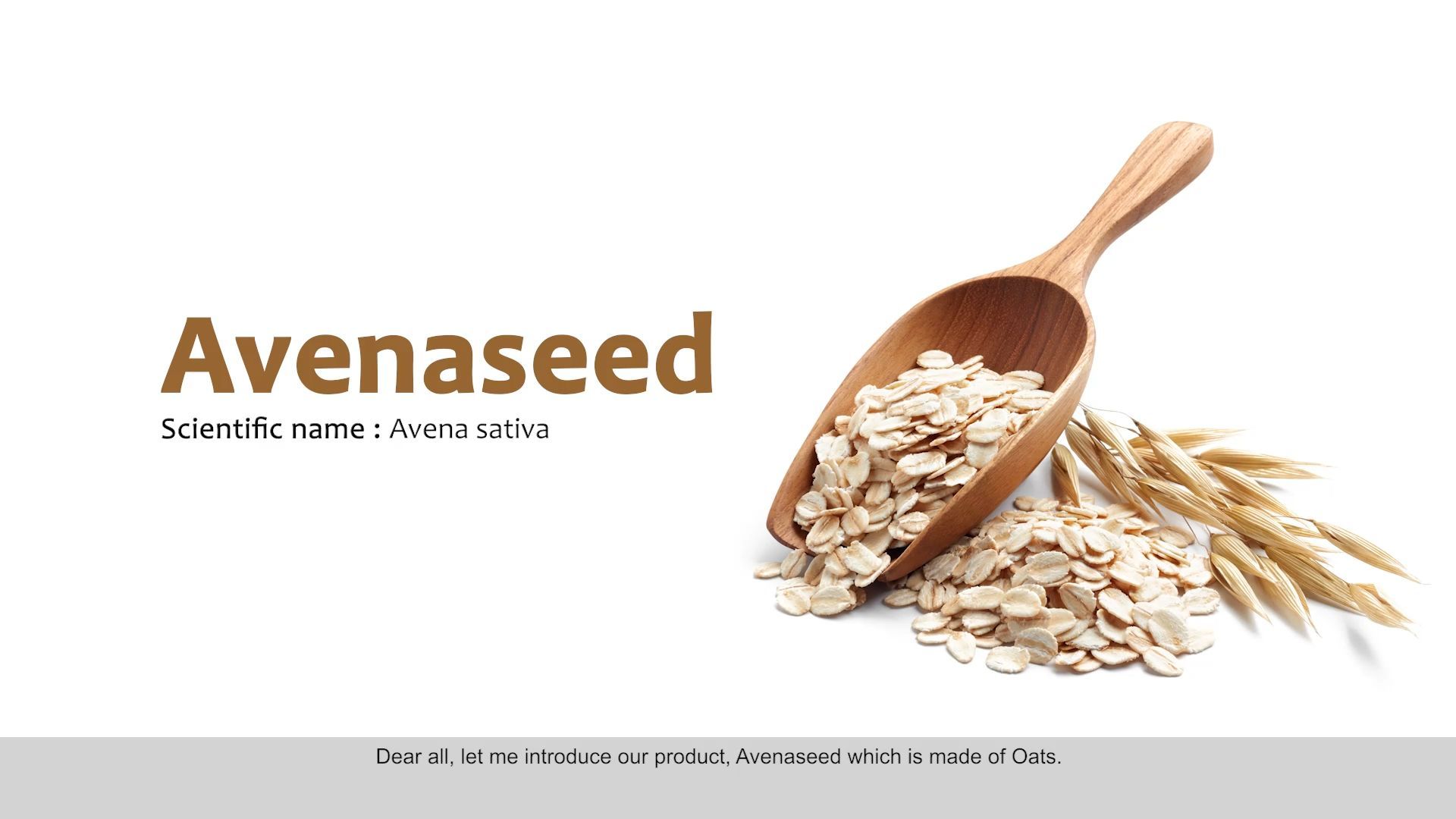 Avenaseed
Scientific name : Avena sativa

Dear all, let me introduce our product, Avenaseed which is made of Oats.